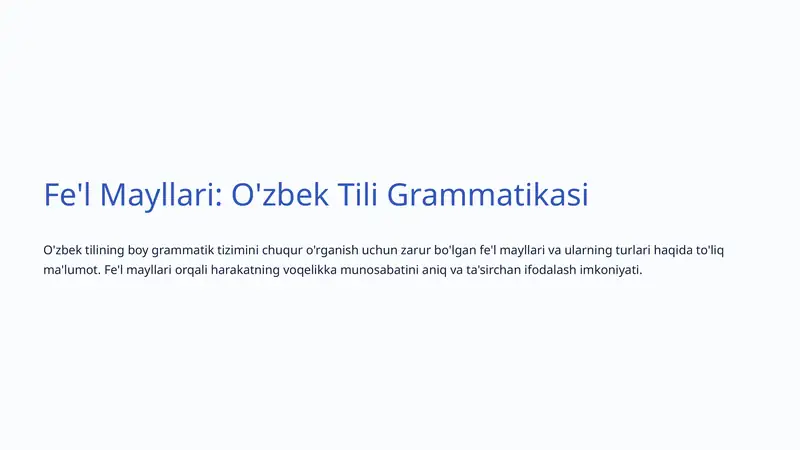 Fe'l Mayllari: O'zbek Tili Grammatikasi

O'zbek tilining boy grammatik tizimini chuqur o'rganish uchun zarur bo'lgan fe'l mayllari va ularning turlari haqida to'liq ma'lumot. Fe'l mayllari orqali harakatning voqelikka munosabatini aniq va ta'sirchan ifodalash imkoniyati.